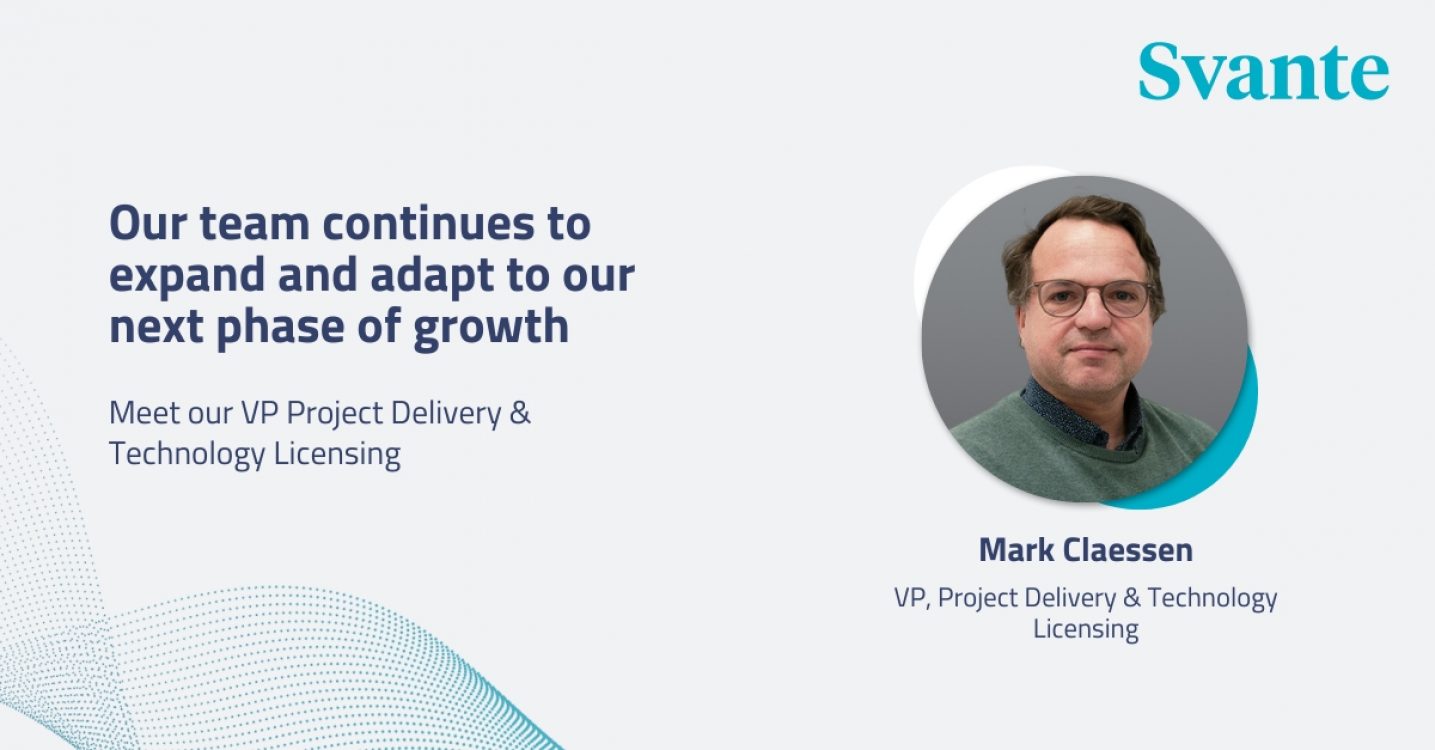 Svante

Our team continues to expand and adapt to our next phase of growth

Meet our VP Project Delivery & Technology Licensing

Mark Claessen

VP, Project Delivery & Technology Licensing